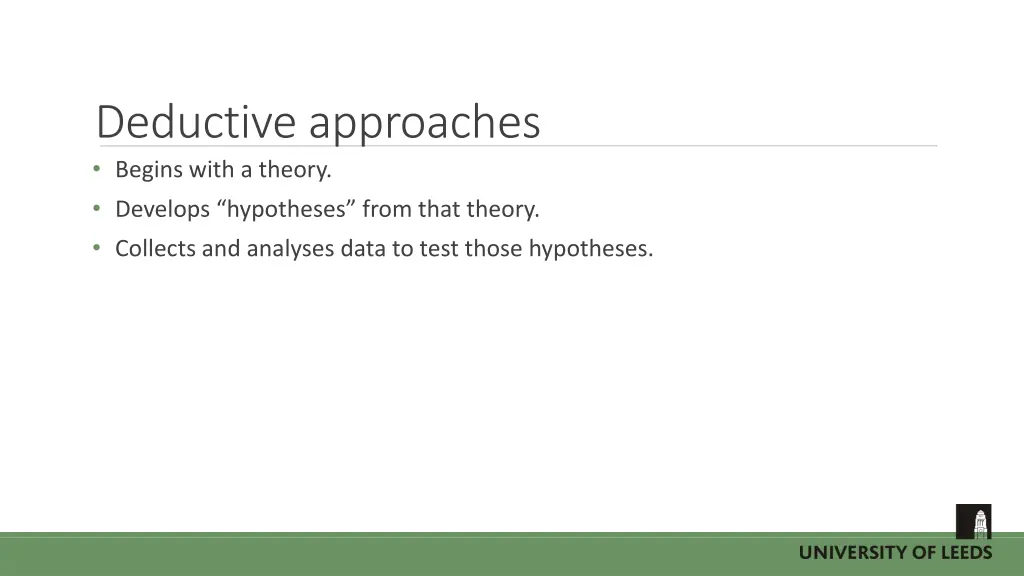 Deductive approaches

• Begins with a theory.
• Develops “hypotheses” from that theory.
• Collects and analyses data to test those hypotheses.

UNIVERSITY OF LEEDS